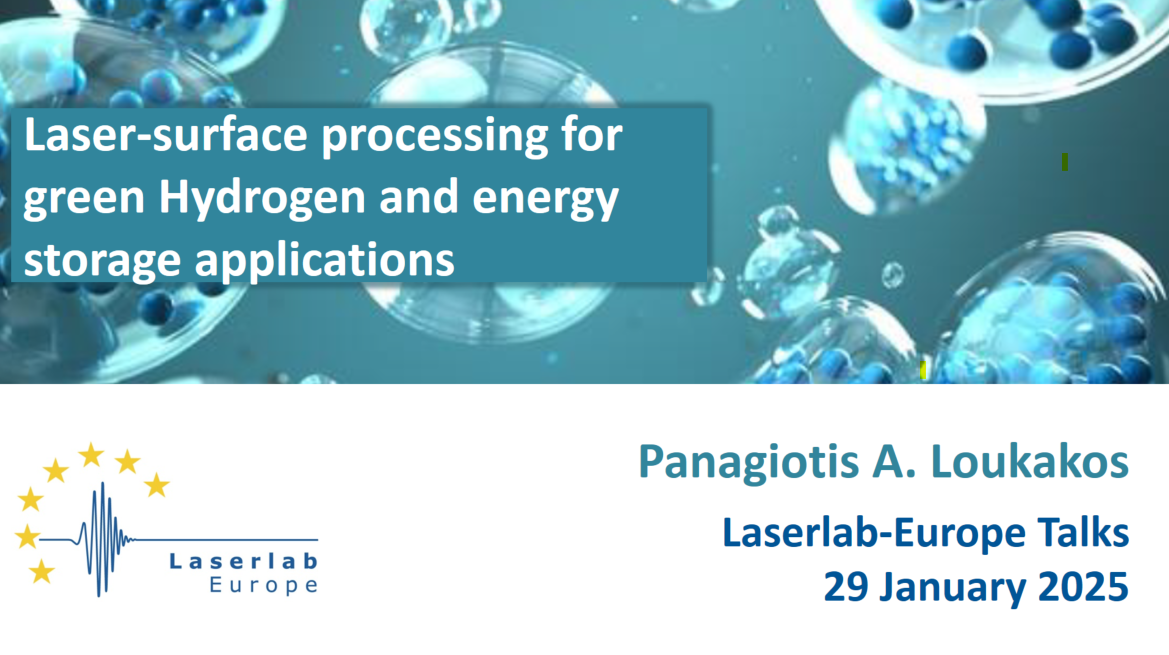 Laser-surface processing for green Hydrogen and energy storage applications

Laserlab
Europe

Panagiotis A. Loukakos

Laserlab-Europe Talks
29 January 2025